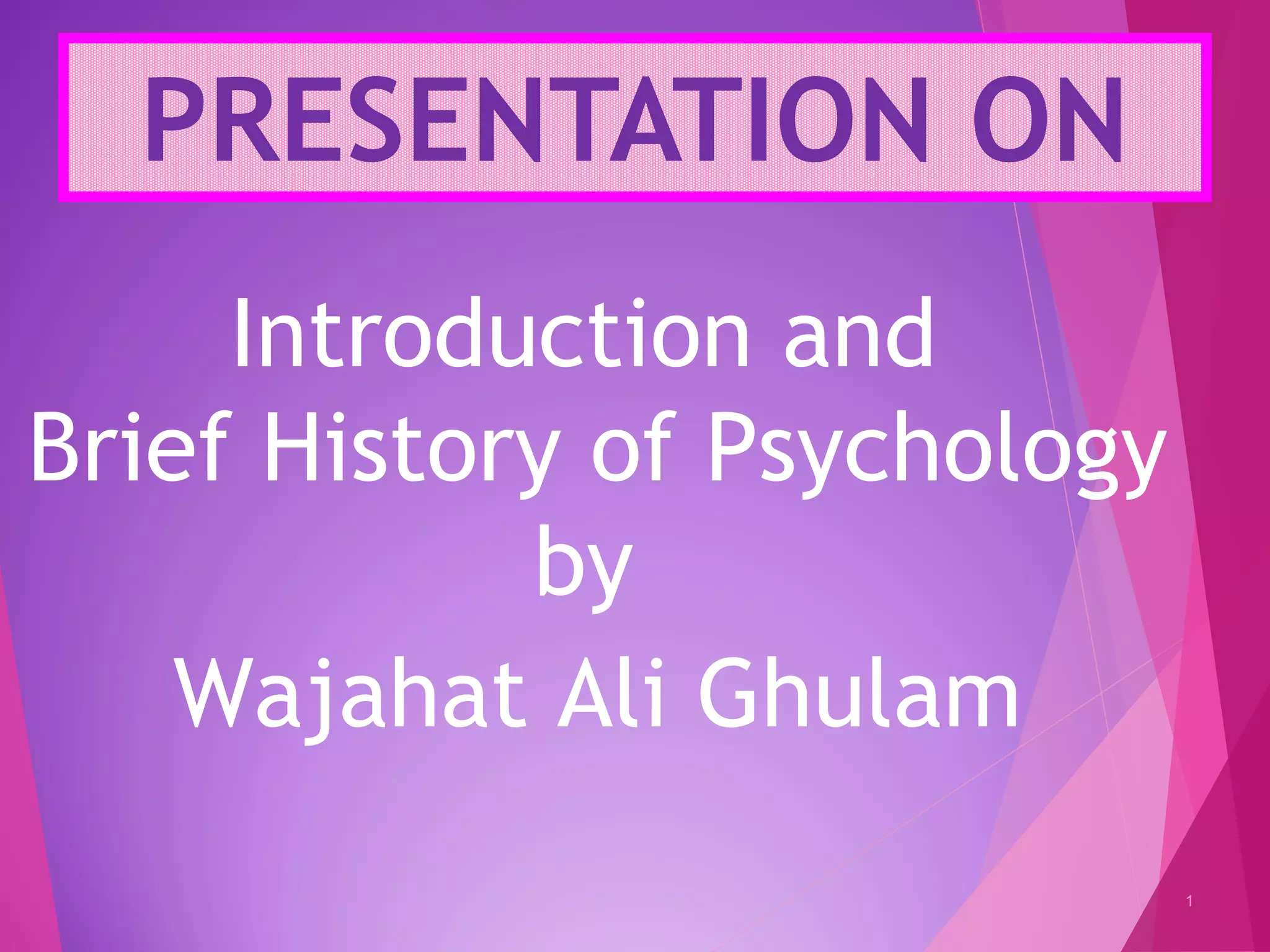 PRESENTATION ON

Introduction and
Brief History of Psychology
by
Wajahat Ali Ghulam

1